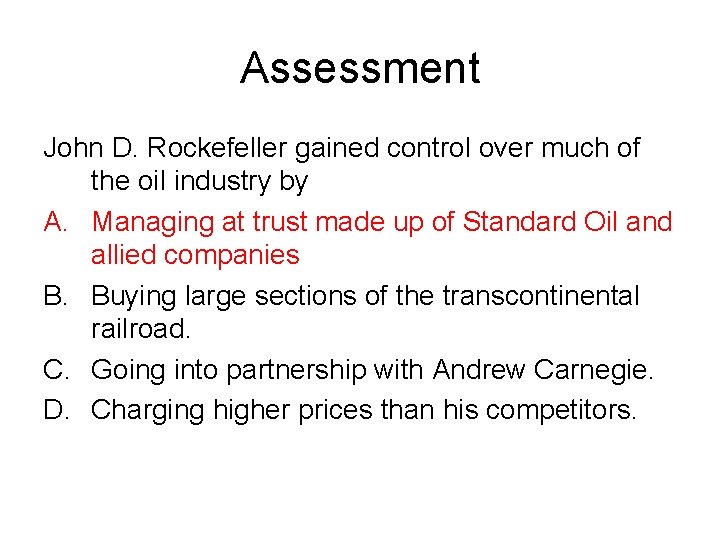 Assessment

John D. Rockefeller gained control over much of the oil industry by

A. Managing at trust made up of Standard Oil and allied companies

B. Buying large sections of the transcontinental railroad.

C. Going into partnership with Andrew Carnegie.

D. Charging higher prices than his competitors.